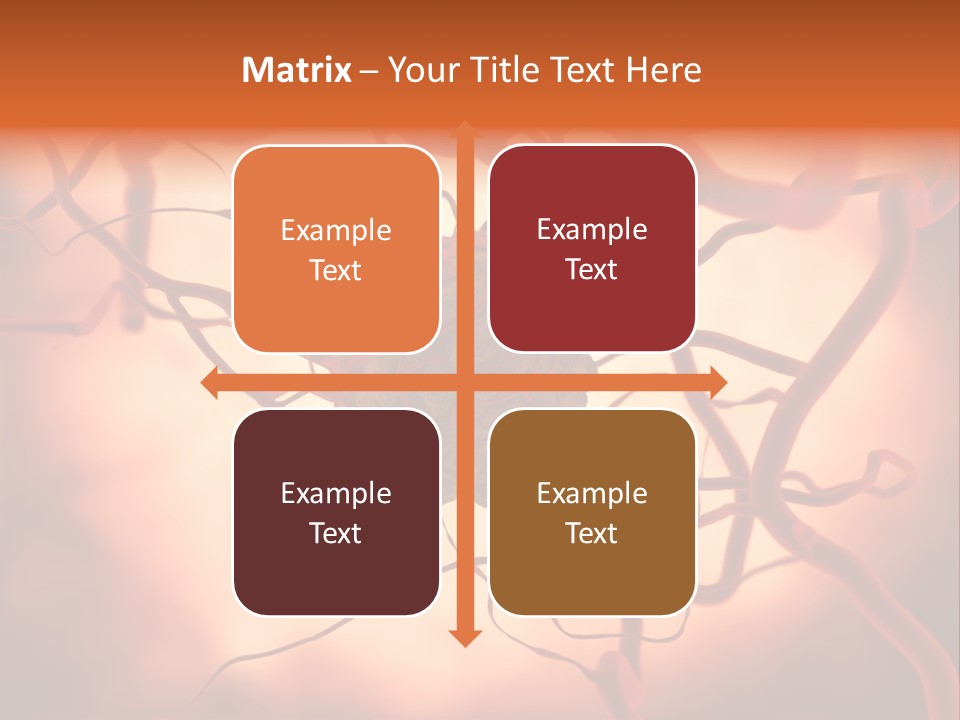 Matrix – Your Title Text Here

Example Text

Example Text

Example Text

Example Text